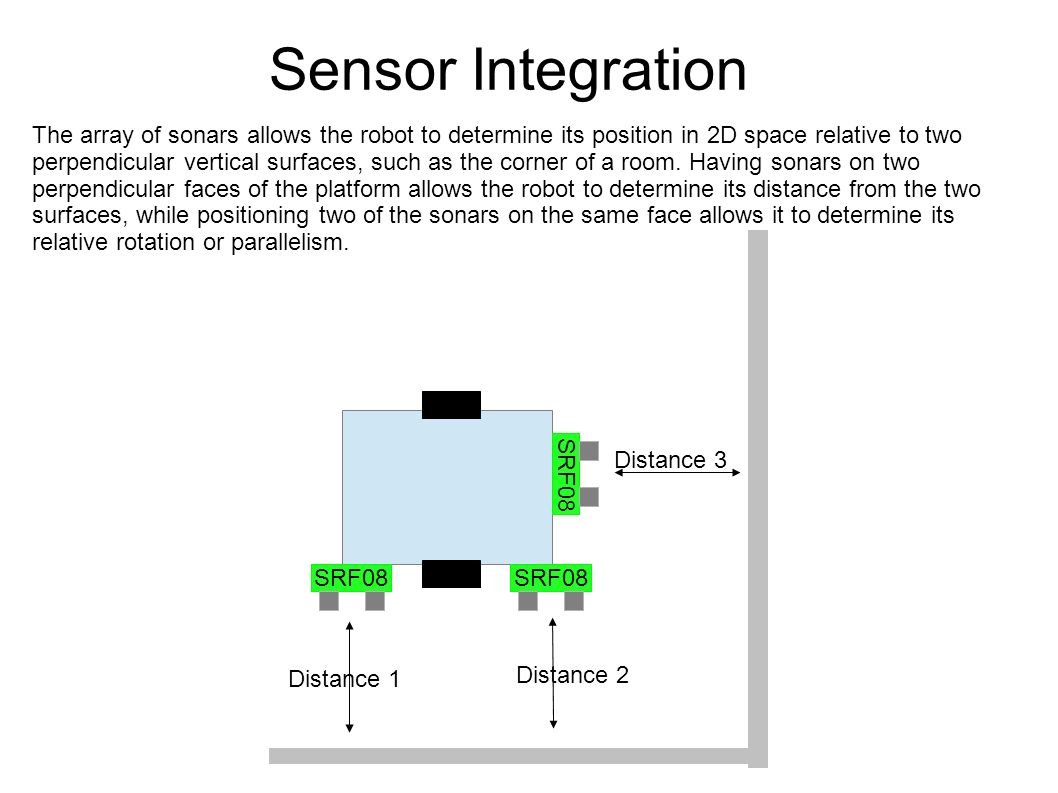 Sensor Integration

The array of sonars allows the robot to determine its position in 2D space relative to two perpendicular vertical surfaces, such as the corner of a room. Having sonars on two perpendicular faces of the platform allows the robot to determine its distance from the two surfaces, while positioning two of the sonars on the same face allows it to determine its relative rotation or parallelism.

SRF08

Distance 3

SRF08

SRF08

Distance 1

Distance 2